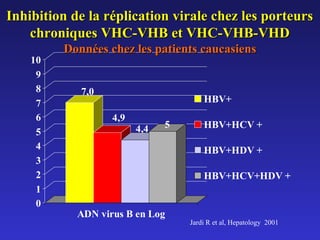 Inhibition de la réplication virale chez les porteurs chroniques VHC-VHB et VHC-VHB-VHD
Données chez les patients caucasiens

10
9
8
7
6
5
4
3
2
1
0

7,0
4,9
4,4
5

HBV+
HBV+HCV +
HBV+HDV +
HBV+HCV+HDV +

ADN virus B en Log

Jardi R et al, Hepatology 2001